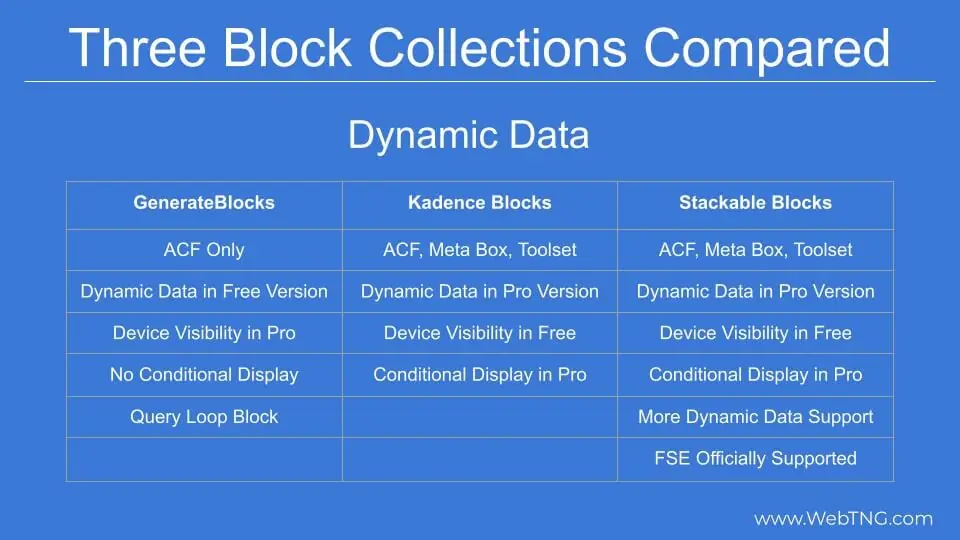 Three Block Collections Compared

Dynamic Data

| GenerateBlocks | Kadence Blocks | Stackable Blocks |
|---|---|---|
| ACF Only | ACF, Meta Box, Toolset | ACF, Meta Box, Toolset |
| Dynamic Data in Free Version | Dynamic Data in Pro Version | Dynamic Data in Pro Version |
| Device Visibility in Pro | Device Visibility in Free | Device Visibility in Free |
| No Conditional Display | Conditional Display in Pro | Conditional Display in Pro |
| Query Loop Block | | More Dynamic Data Support |
| | | FSE Officially Supported |

www.WebTNG.com